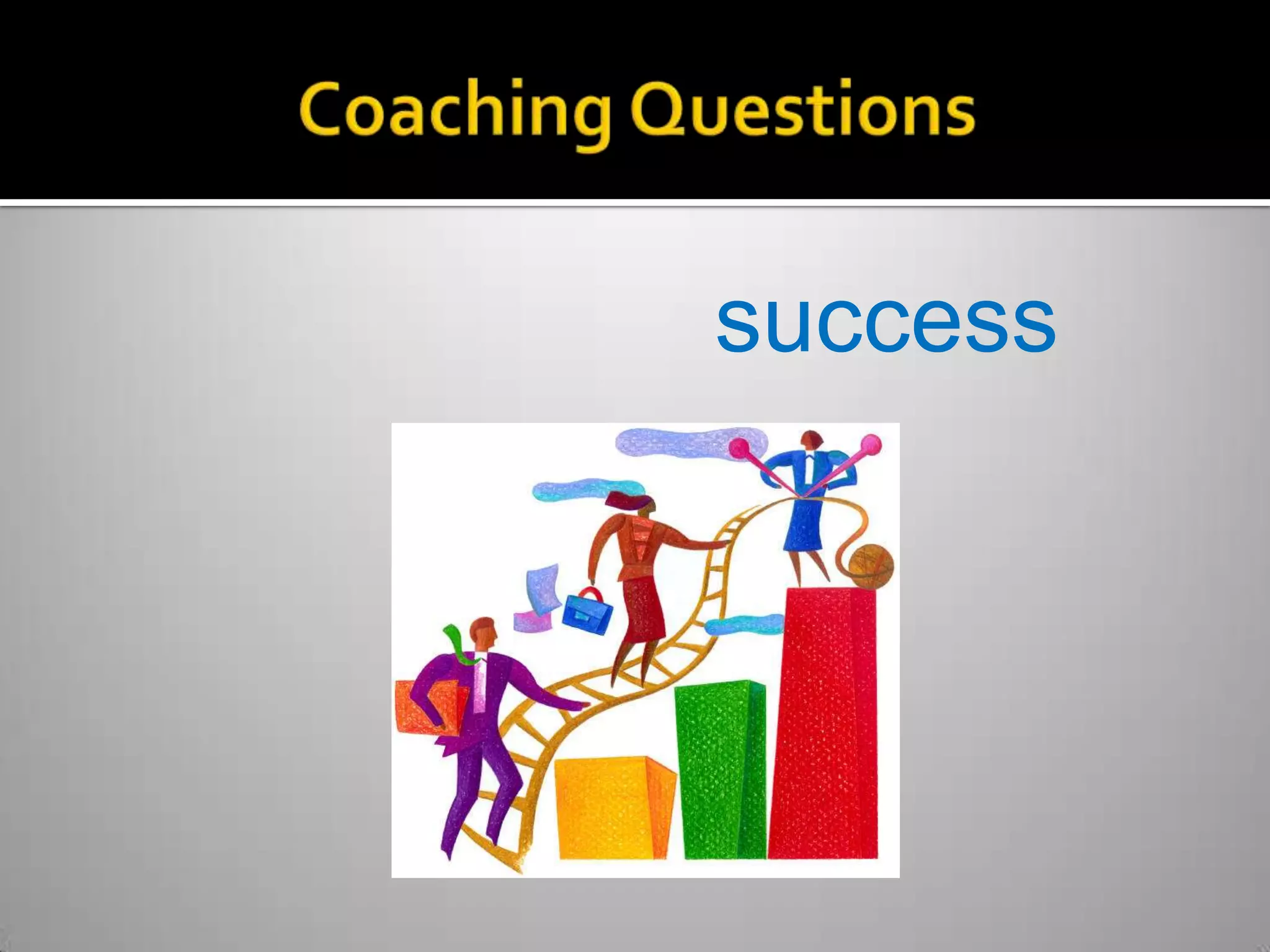 Coaching Questions

success